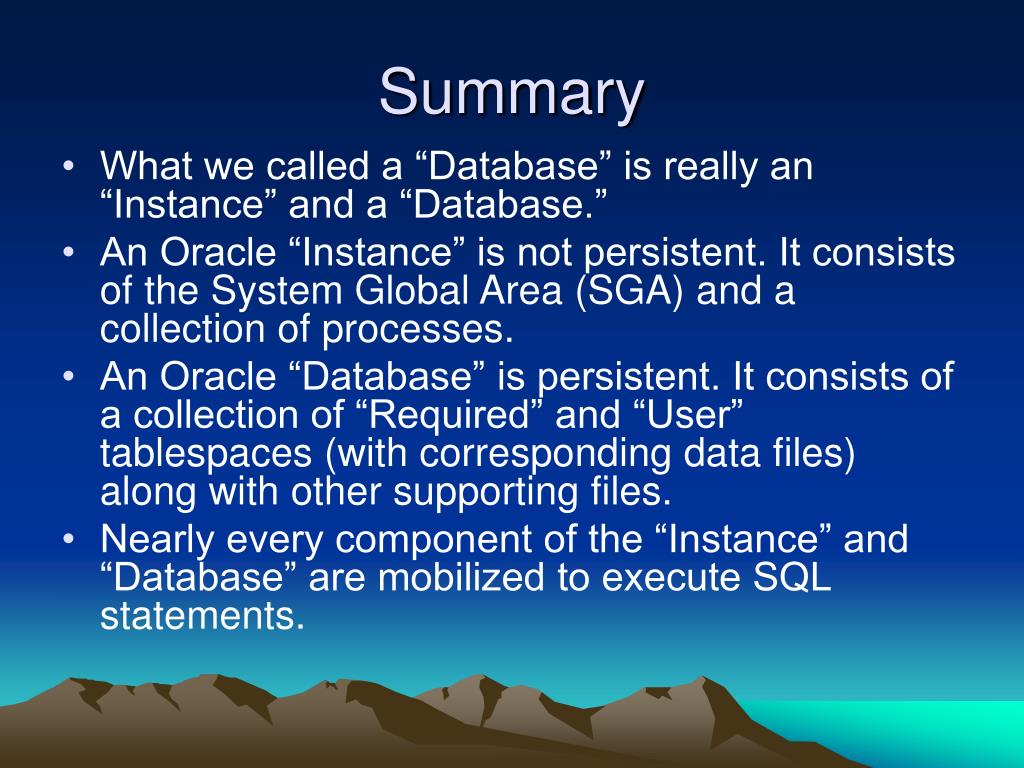 Summary

• What we called a “Database” is really an “Instance” and a “Database.”
• An Oracle “Instance” is not persistent. It consists of the System Global Area (SGA) and a collection of processes.
• An Oracle “Database” is persistent. It consists of a collection of “Required” and “User” tablespaces (with corresponding data files) along with other supporting files.
• Nearly every component of the “Instance” and “Database” are mobilized to execute SQL statements.